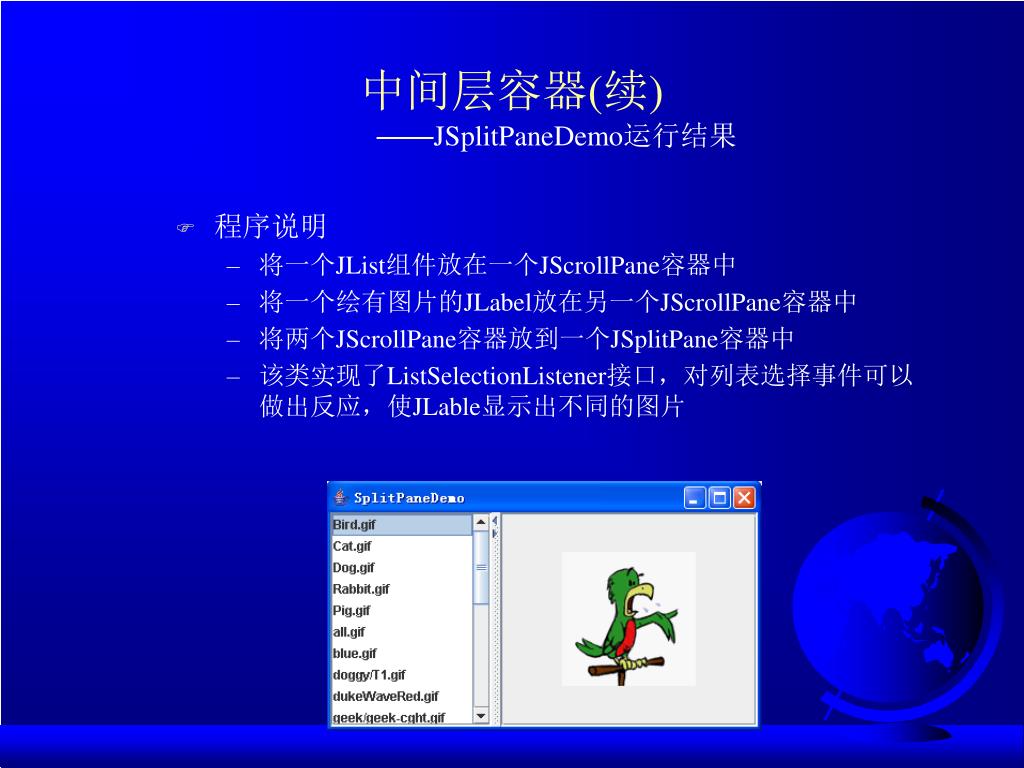 中间层容器(续)
——JSplitPaneDemo运行结果

程序说明
– 将一个JList组件放在一个JScrollPane容器中
– 将一个绘有图片的JLabel放在另一个JScrollPane容器中
– 将两个JScrollPane容器放到一个JSplitPane容器中
– 该类实现了ListSelectionListener接口，对列表选择事件可以做出反应，使JLable显示出不同的图片

SplitPaneDemo
Bird.gif
Cat.gif
Dog.gif
Rabbit.gif
Pig.gif
all.gif
blue.gif
doggy/T1.gif
dukeWaveRed.gif
geek/geek-cght.gif